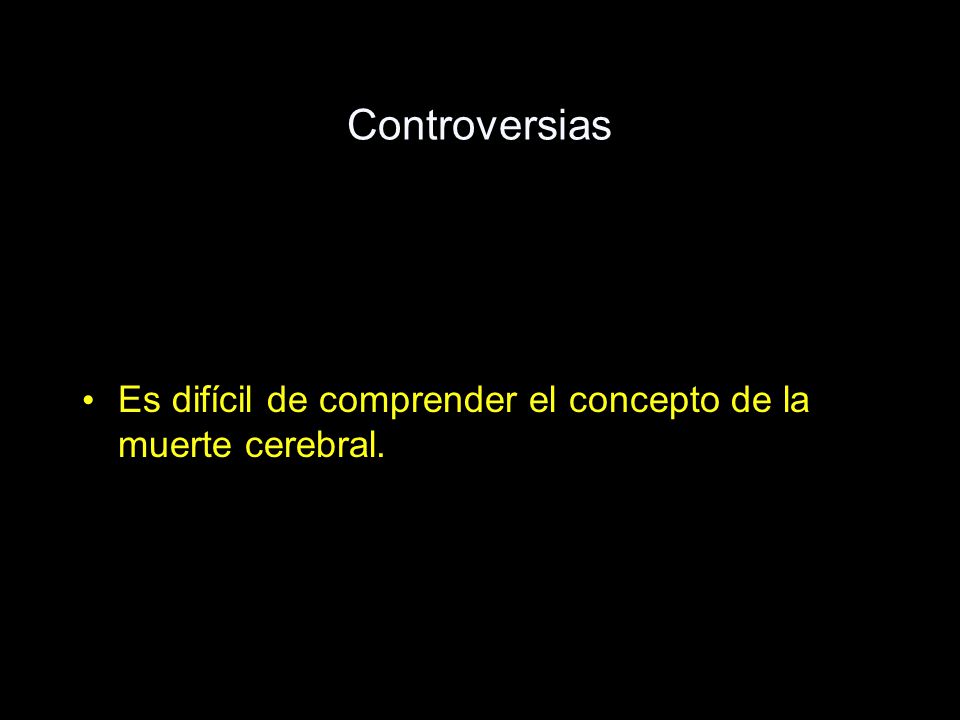 Controversias

• Es difícil de comprender el concepto de la muerte cerebral.